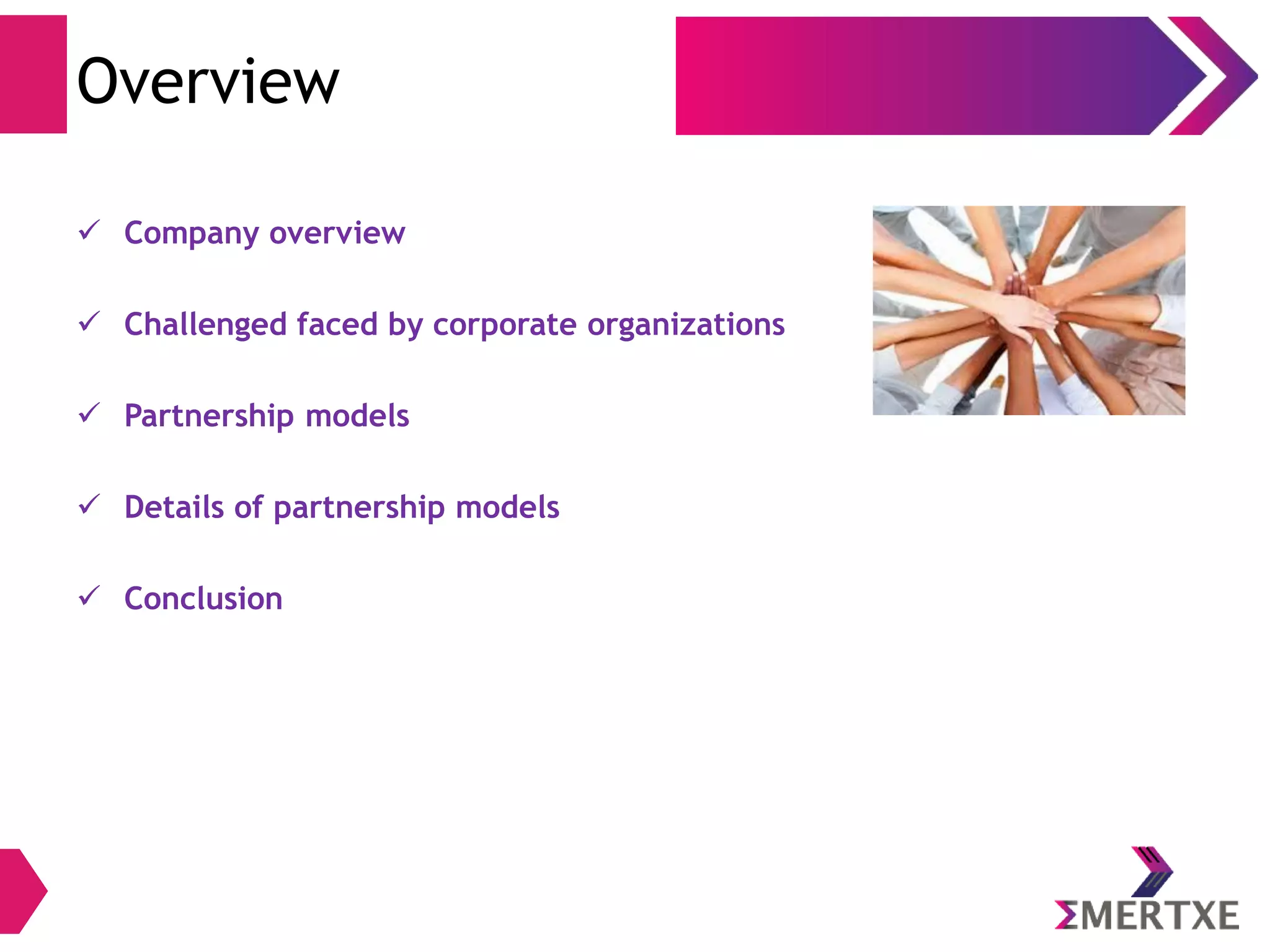 Overview

✓ Company overview

✓ Challenged faced by corporate organizations

✓ Partnership models

✓ Details of partnership models

✓ Conclusion

ΣMERTXE